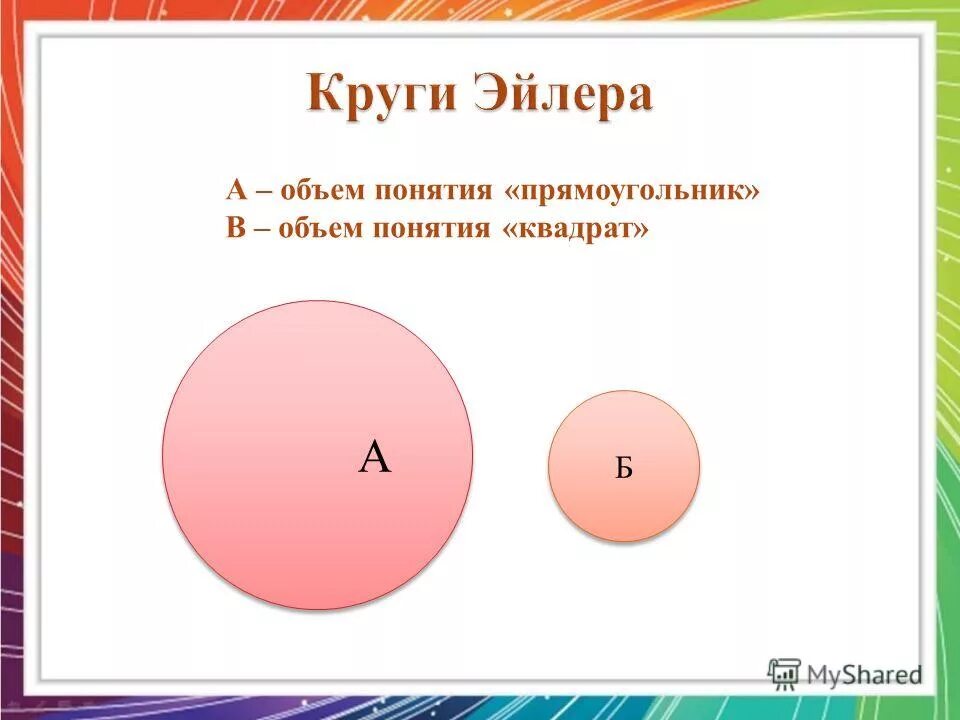 Круги Эйлера

А – объем понятия «прямоугольник»
В – объем понятия «квадрат»

А

Б

MyShared